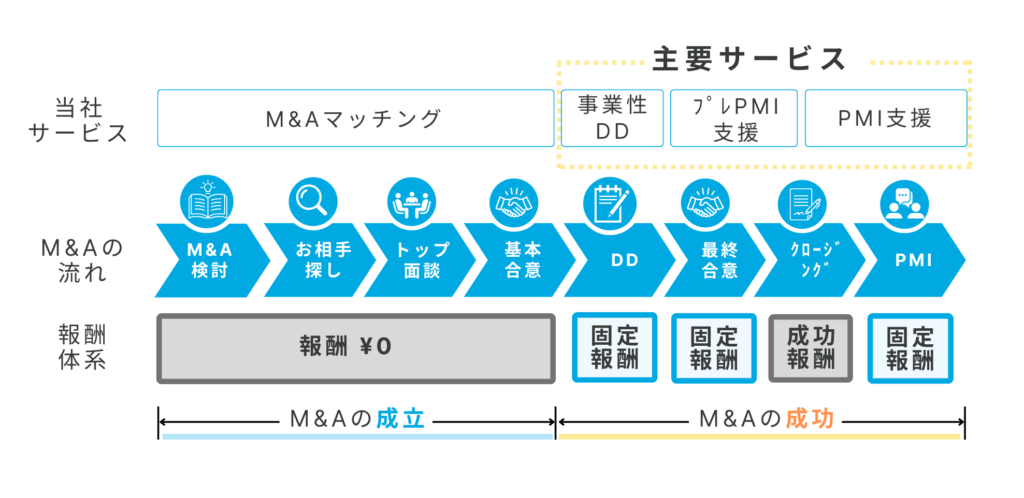 主要サービス

当社サービス

M&Aマッチング

事業性DD

プレPMI支援

PMI支援

M&Aの流れ

M&A検討

お相手探し

トップ面談

基本合意

DD

最終合意

クロージング

PMI

報酬体系

報酬 ¥0

固定報酬

固定報酬

成功報酬

固定報酬

M&Aの成立

M&Aの成功